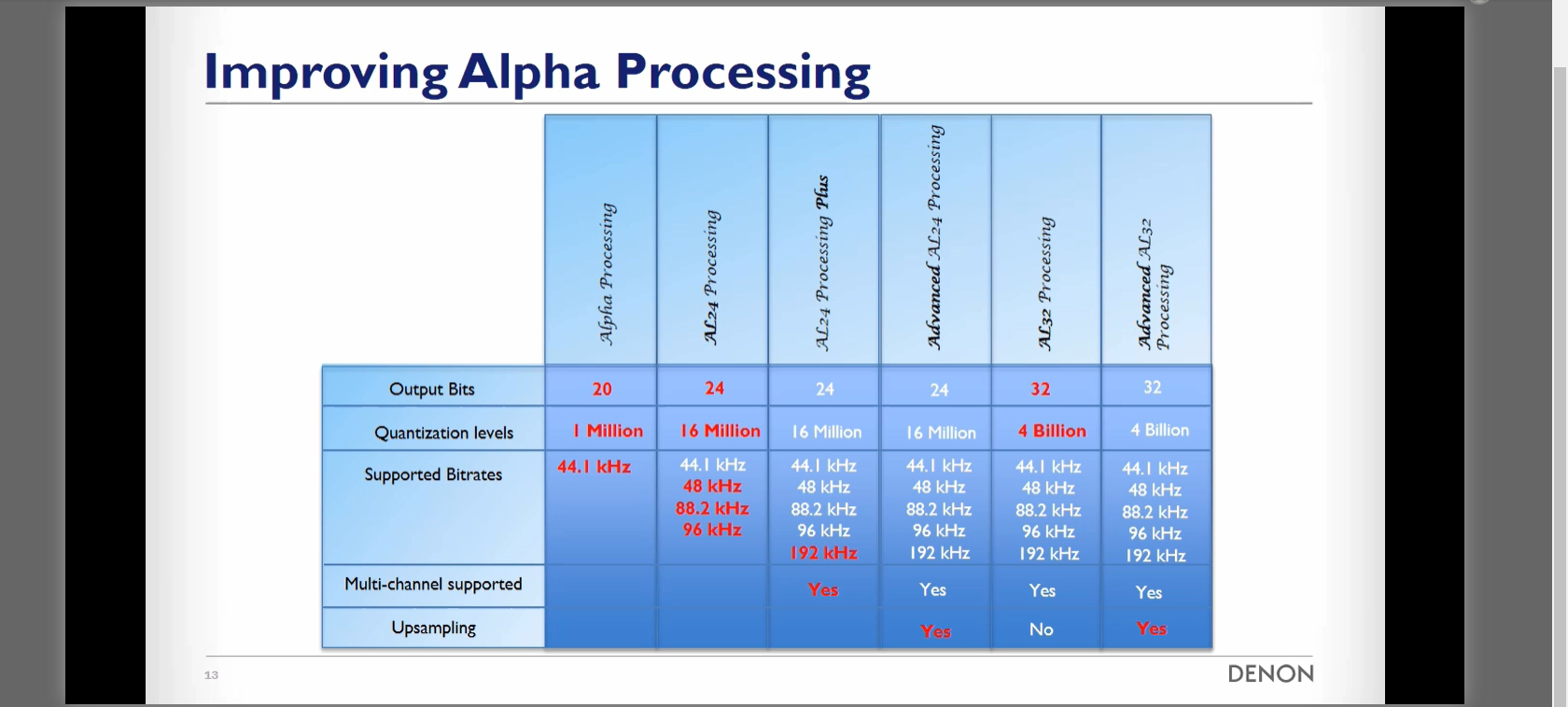 Improving Alpha Processing

| | Alpha Processing | AL24 Processing | AL24 Processing Plus | Advanced AL24 Processing | AL32 Processing | Advanced AL32 Processing |
|---|---|---|---|---|---|---|
| Output Bits | 20 | 24 | 24 | 24 | 32 | 32 |
| Quantization levels | 1 Million | 16 Million | 16 Million | 16 Million | 4 Billion | 4 Billion |
| Supported Bitrates | 44.1 kHz | 44.1 kHz 48 kHz 88.2 kHz 96 kHz | 44.1 kHz 48 kHz 88.2 kHz 96 kHz 192 kHz | 44.1 kHz 48 kHz 88.2 kHz 96 kHz 192 kHz | 44.1 kHz 48 kHz 88.2 kHz 96 kHz 192 kHz | 44.1 kHz 48 kHz 88.2 kHz 96 kHz 192 kHz |
| Multi-channel supported | | | Yes | Yes | Yes | Yes |
| Upsampling | | | | Yes | No | Yes |

13

DENON